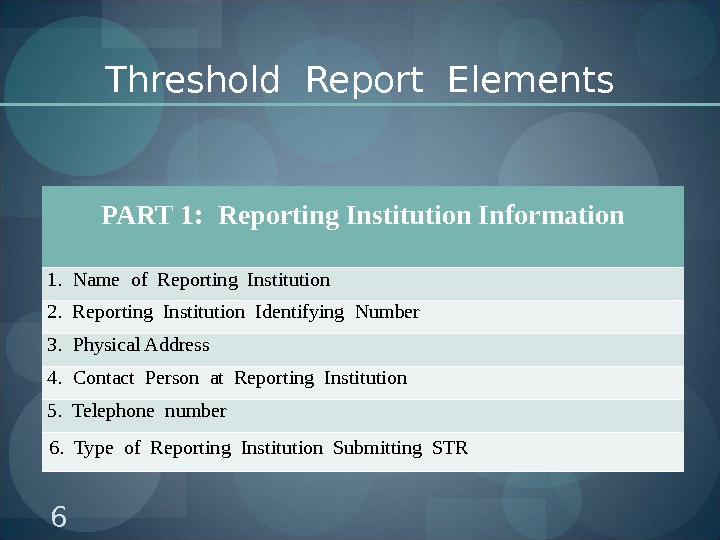 Threshold Report Elements

| PART 1: Reporting Institution Information |
|---|
| 1. Name of Reporting Institution |
| 2. Reporting Institution Identifying Number |
| 3. Physical Address |
| 4. Contact Person at Reporting Institution |
| 5. Telephone number |
| 6. Type of Reporting Institution Submitting STR |

6